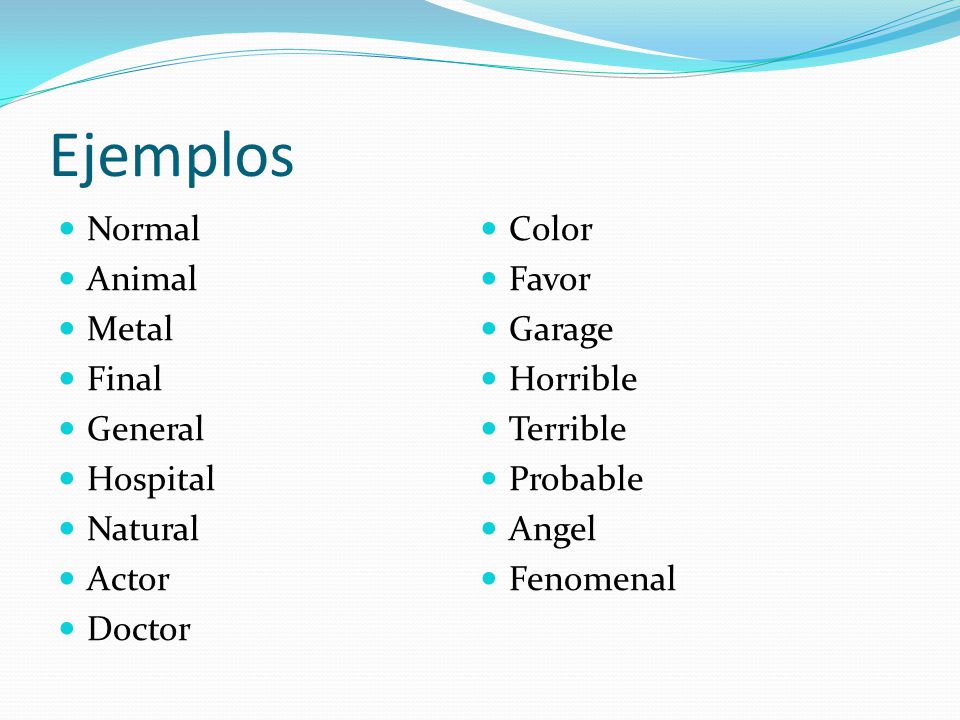 Ejemplos

- Normal
- Animal
- Metal
- Final
- General
- Hospital
- Natural
- Actor
- Doctor

- Color
- Favor
- Garage
- Horrible
- Terrible
- Probable
- Angel
- Fenomenal